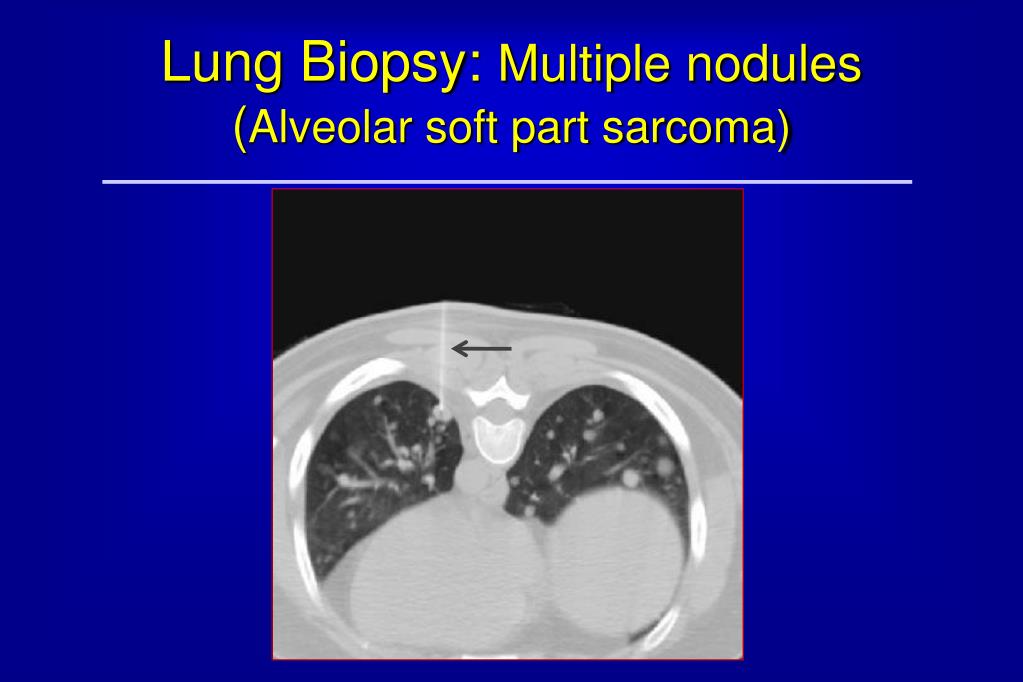 Lung Biopsy: Multiple nodules
(Alveolar soft part sarcoma)